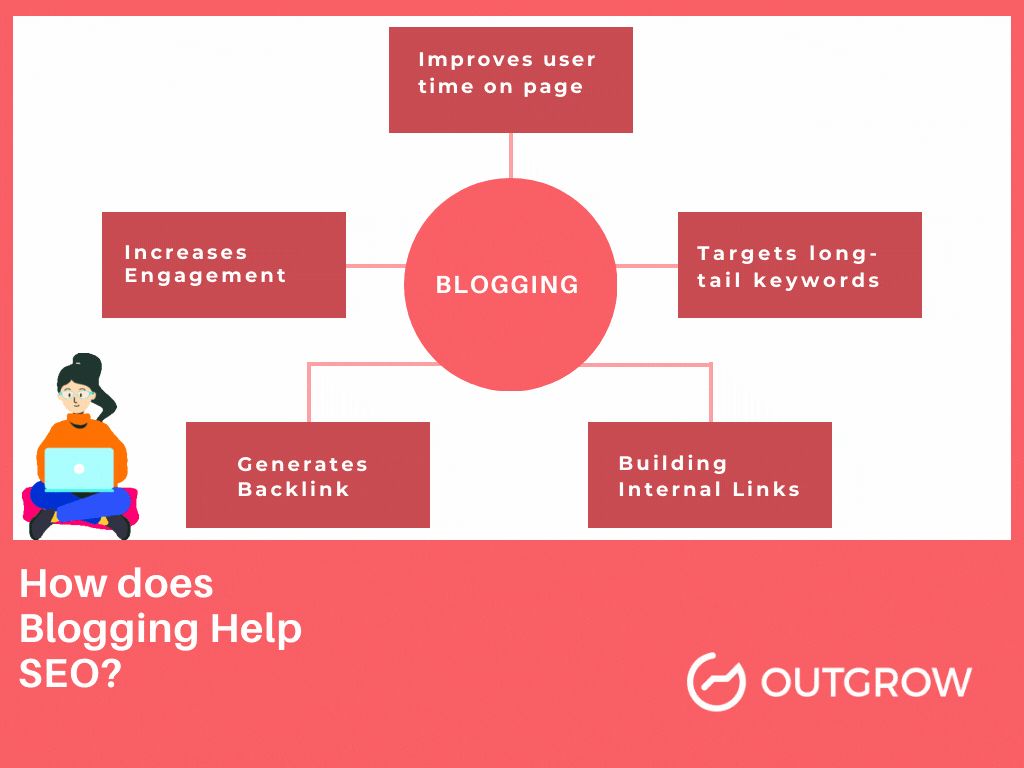 Improves user time on page

Increases Engagement

BLOGGING

Targets long-tail keywords

Generates Backlink

Building Internal Links

How does Blogging Help SEO?

OUTGROW